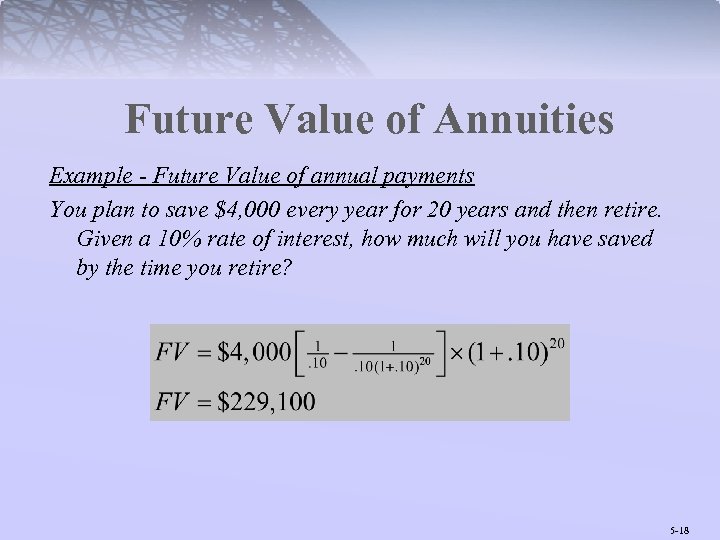 Future Value of Annuities

Example - Future Value of annual payments

You plan to save $4,000 every year for 20 years and then retire. Given a 10% rate of interest, how much will you have saved by the time you retire?

$FV = \$4,000\left[\frac{1}{.10} - \frac{1}{.10(1+.10)^{20}}\right] \times (1+.10)^{20}$

$FV = \$229,100$

5-18